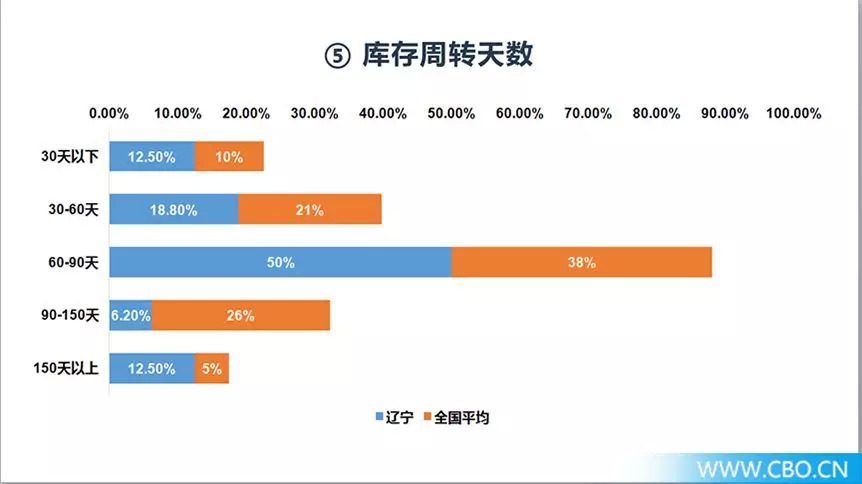 ⑤ 库存周转天数

0.00% 10.00% 20.00% 30.00% 40.00% 50.00% 60.00% 70.00% 80.00% 90.00% 100.00%

30天以下 12.50% 10%

30-60天 18.80% 21%

60-90天 50% 38%

90-150天 6.20% 26%

150天以上 12.50% 5%

辽宁 全国平均

WWW.CBO.CN